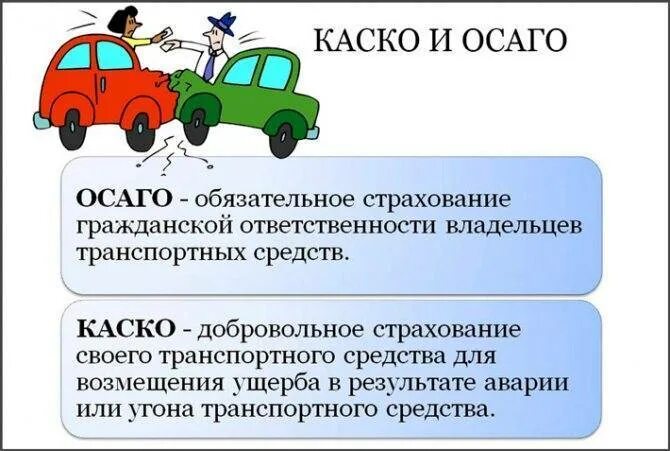 КАСКО И ОСАГО

ОСАГО - обязательное страхование гражданской ответственности владельцев транспортных средств.

КАСКО - добровольное страхование своего транспортного средства для возмещения ущерба в результате аварии или угона транспортного средства.